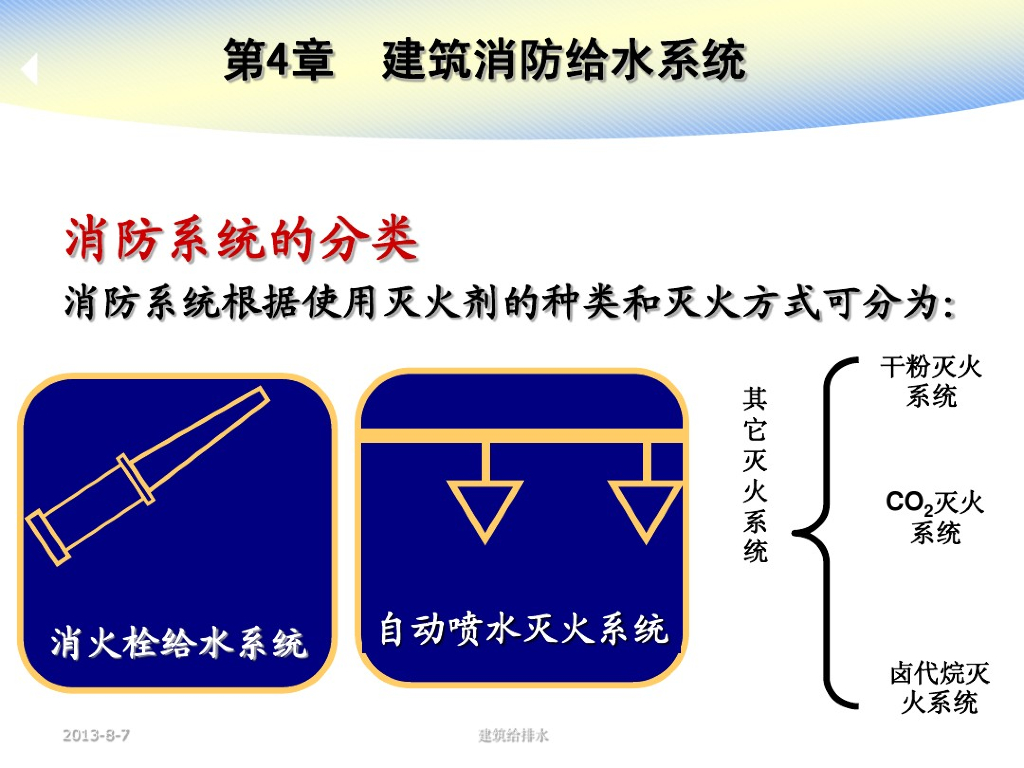 第4章　建筑消防给水系统

消防系统的分类

消防系统根据使用灭火剂的种类和灭火方式可分为:

消火栓给水系统

自动喷水灭火系统

其它灭火系统

干粉灭火系统

$CO_2$灭火系统

卤代烷灭火系统

2013-8-7

建筑给排水